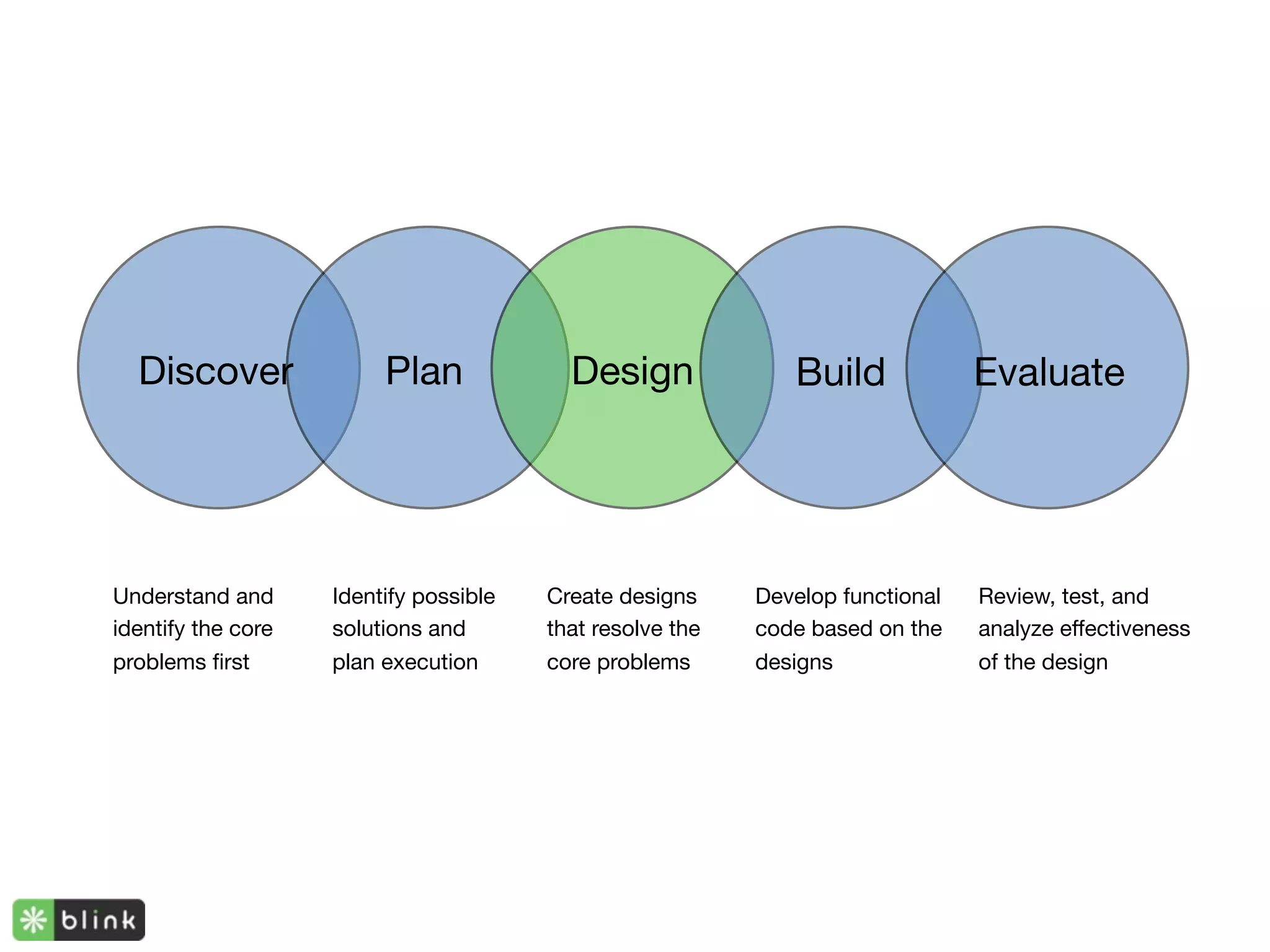 Discover

Plan

Design

Build

Evaluate

Understand and identify the core problems first

Identify possible solutions and plan execution

Create designs that resolve the core problems

Develop functional code based on the designs

Review, test, and analyze effectiveness of the design

blink